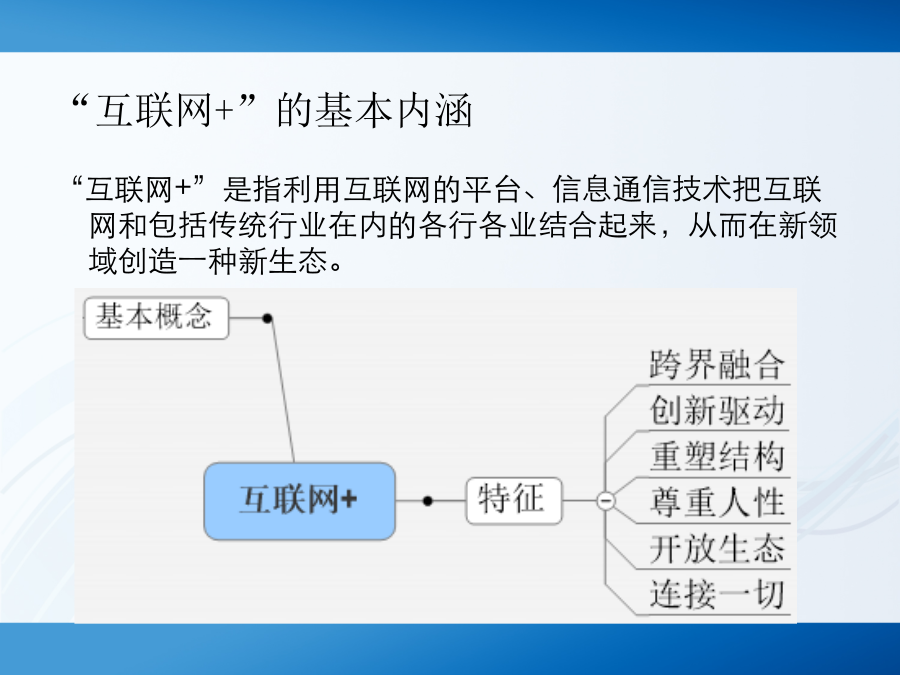 “互联网+”的基本内涵

“互联网+”是指利用互联网的平台、信息通信技术把互联网和包括传统行业在内的各行各业结合起来，从而在新领域创造一种新生态。

基本概念

互联网+

特征

跨界融合
创新驱动
重塑结构
尊重人性
开放生态
连接一切